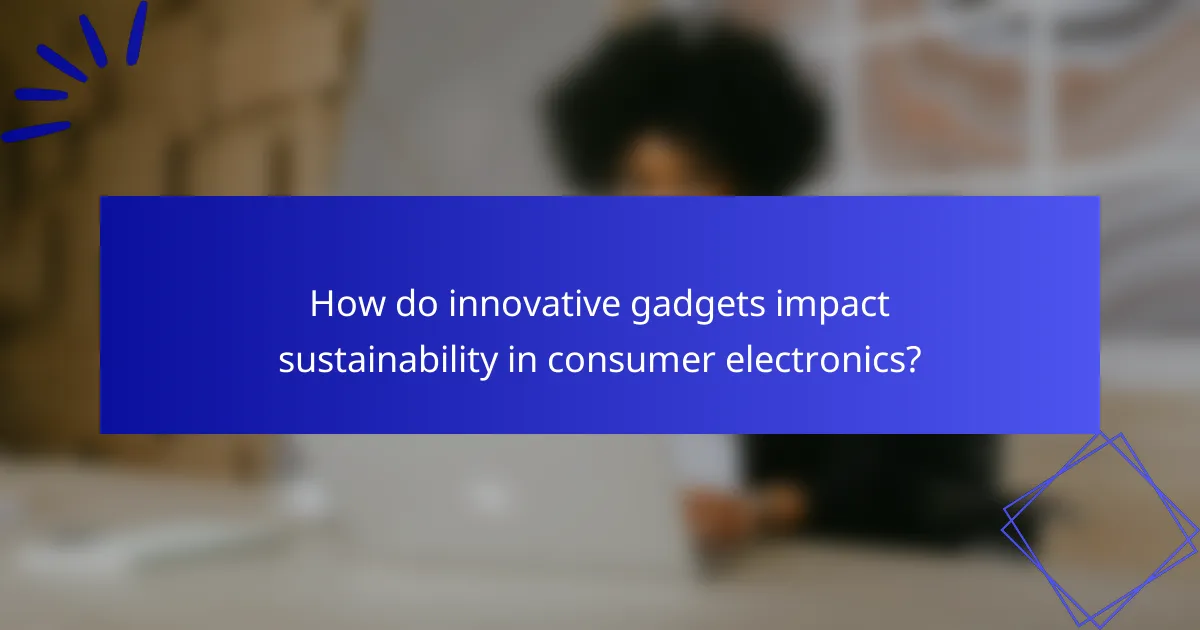 How do innovative gadgets impact sustainability in consumer electronics?